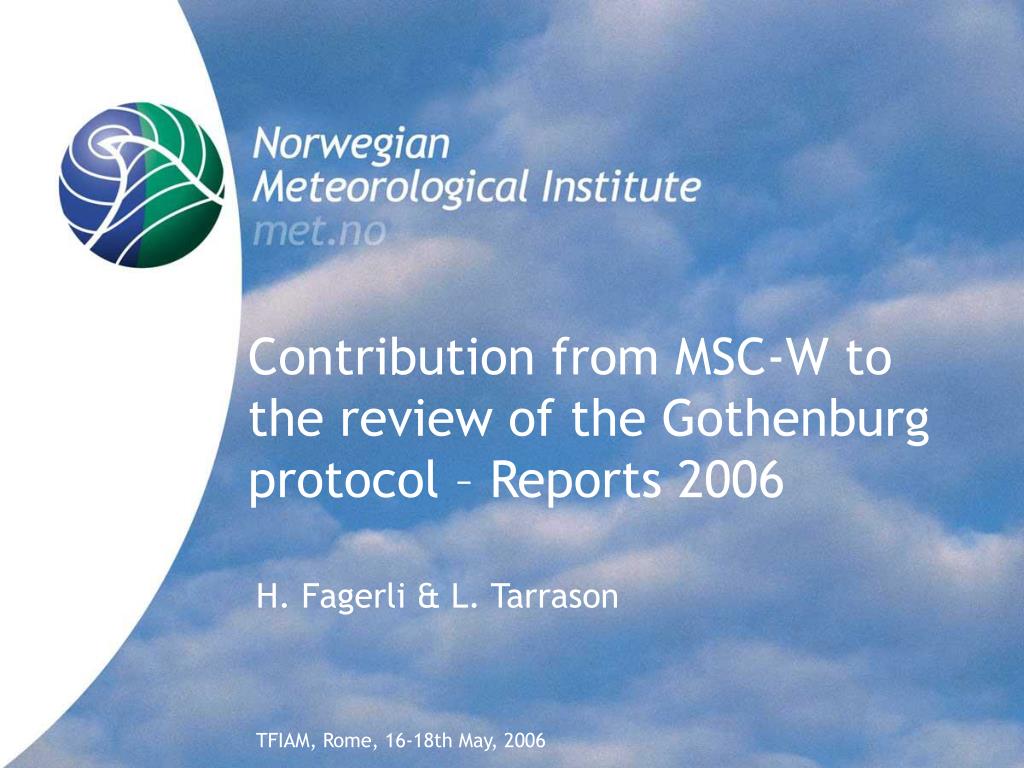 Norwegian
Meteorological Institute
met.no

Contribution from MSC-W to the review of the Gothenburg protocol – Reports 2006

H. Fagerli & L. Tarrason

TFIAM, Rome, 16-18th May, 2006